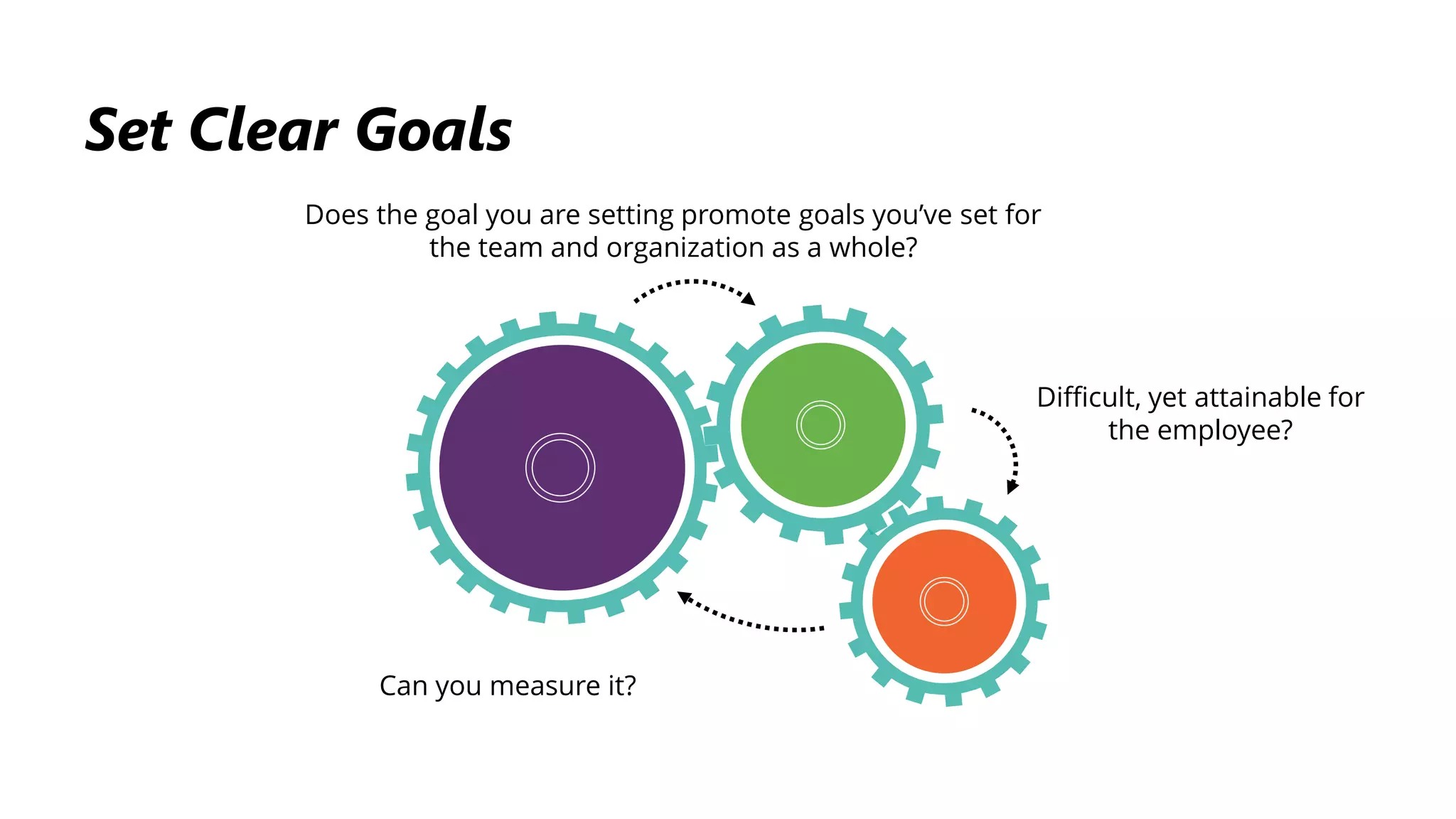 Set Clear Goals

Does the goal you are setting promote goals you've set for the team and organization as a whole?

Difficult, yet attainable for the employee?

Can you measure it?